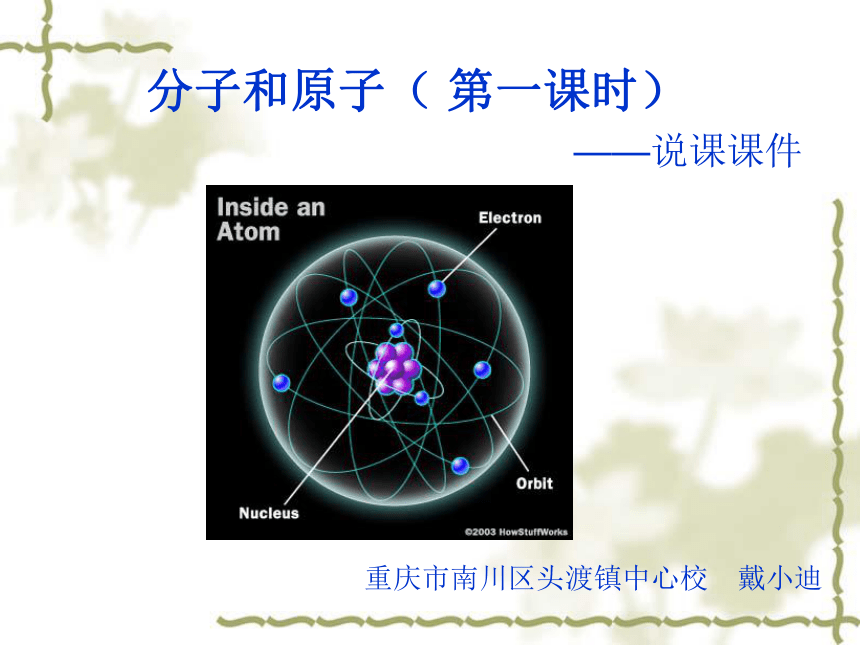 分子和原子（ 第一课时）

——说课课件

Inside an Atom

Electron

Orbit

Nucleus

©2003 HowStuffWorks

重庆市南川区头渡镇中心校　戴小迪